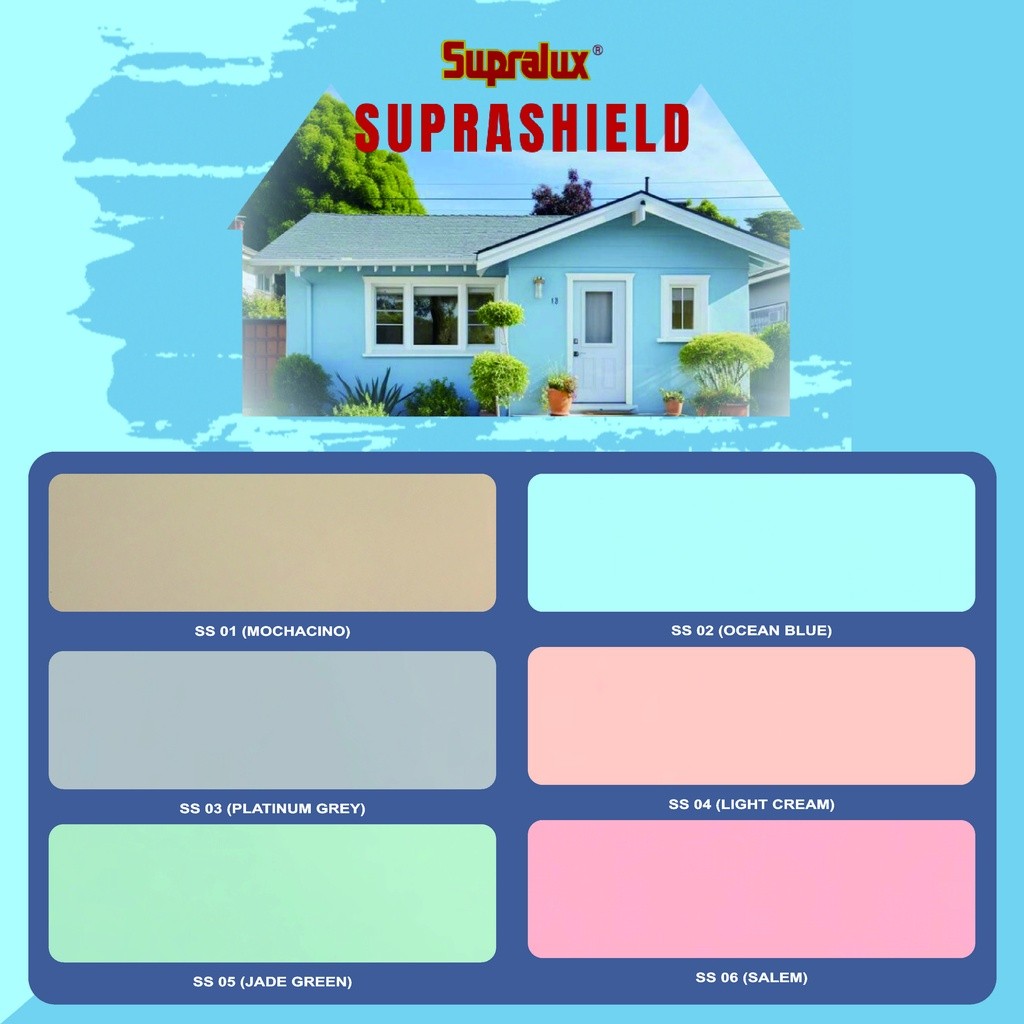 Supralux®
SUPRASHIELD

13

SS 01 (MOCHACINO)

SS 02 (OCEAN BLUE)

SS 03 (PLATINUM GREY)

SS 04 (LIGHT CREAM)

SS 05 (JADE GREEN)

SS 06 (SALEM)